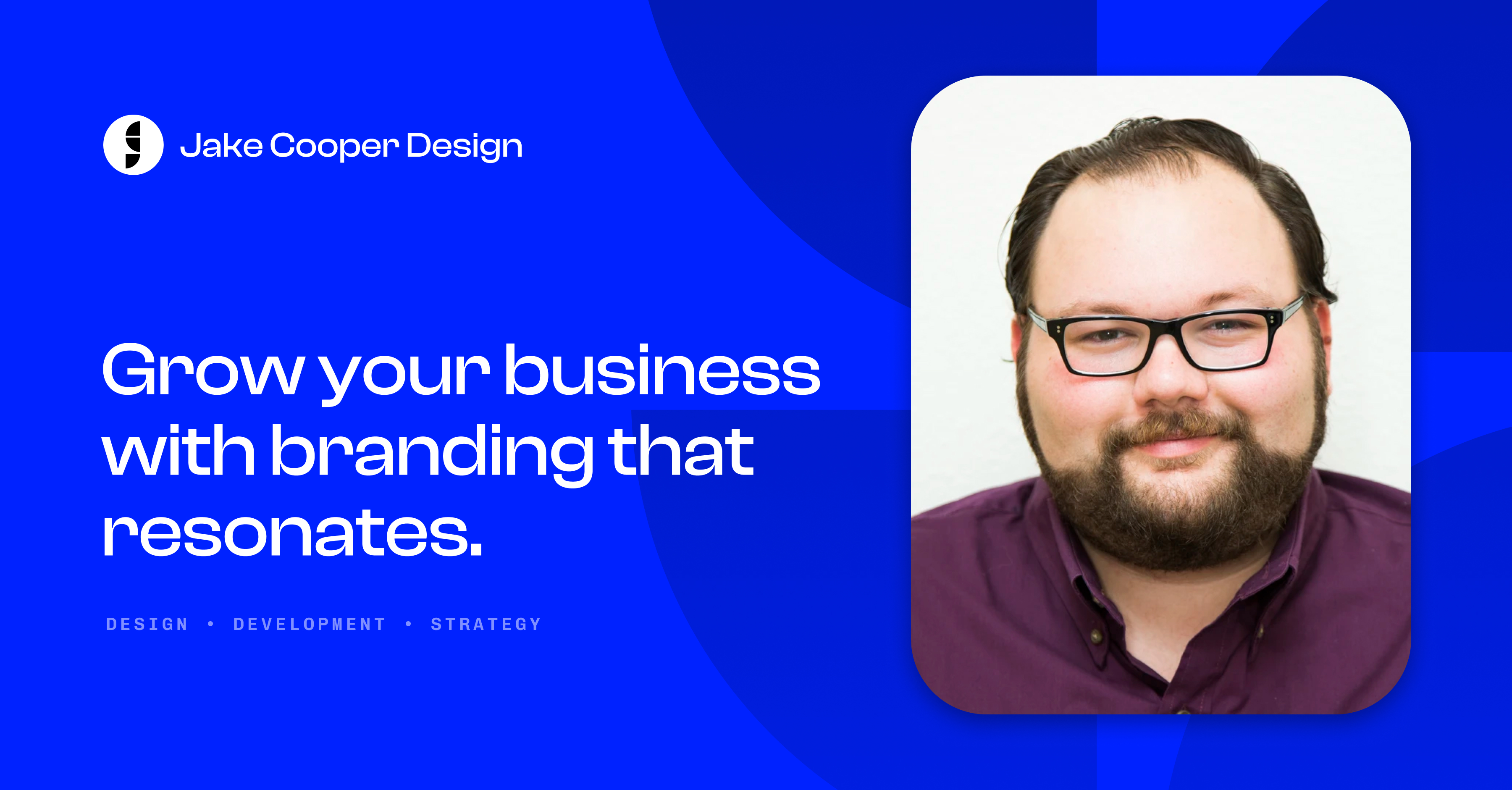 Jake Cooper Design

Grow your business with branding that resonates.

DESIGN • DEVELOPMENT • STRATEGY